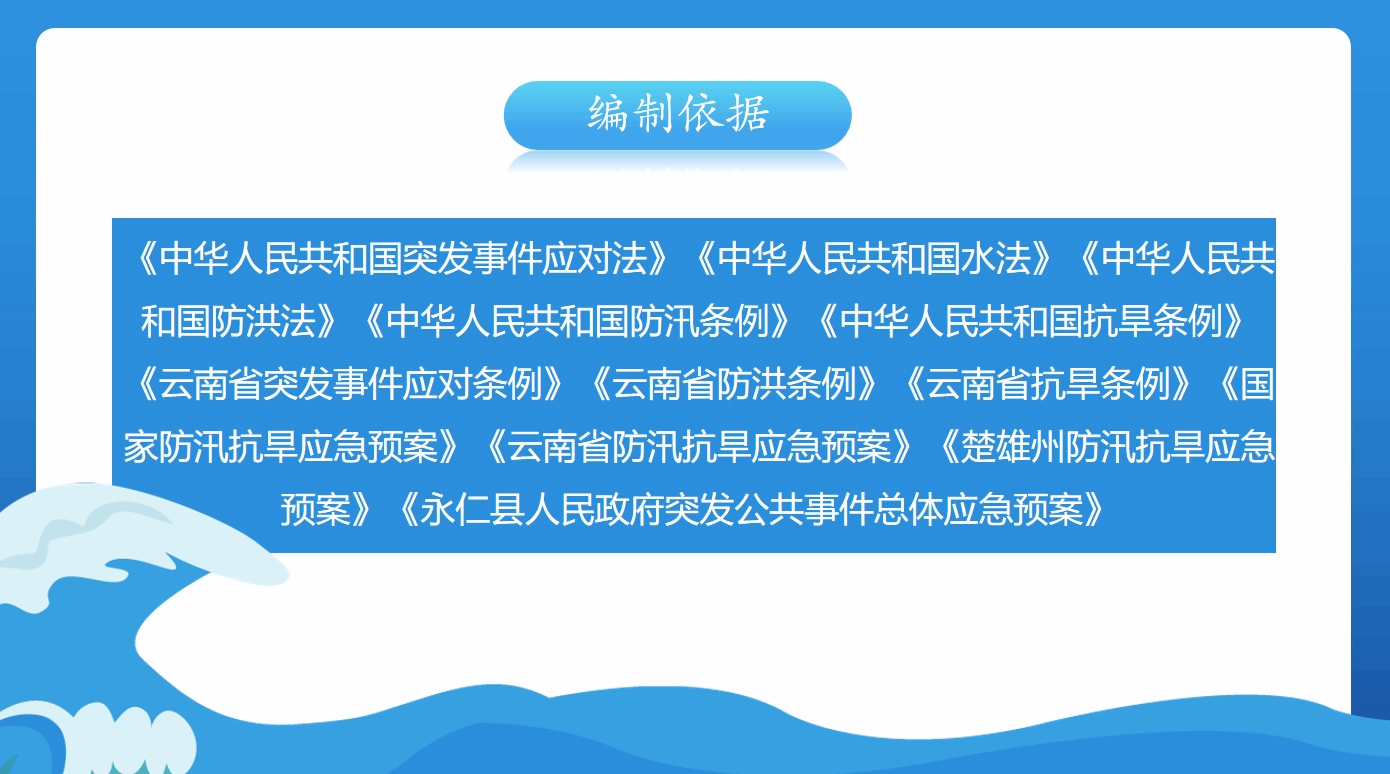 编制依据

《中华人民共和国突发事件应对法》《中华人民共和国水法》《中华人民共和国防洪法》《中华人民共和国防汛条例》《中华人民共和国抗旱条例》《云南省突发事件应对条例》《云南省防洪条例》《云南省抗旱条例》《国家防汛抗旱应急预案》《云南省防汛抗旱应急预案》《楚雄州防汛抗旱应急预案》《永仁县人民政府突发公共事件总体应急预案》